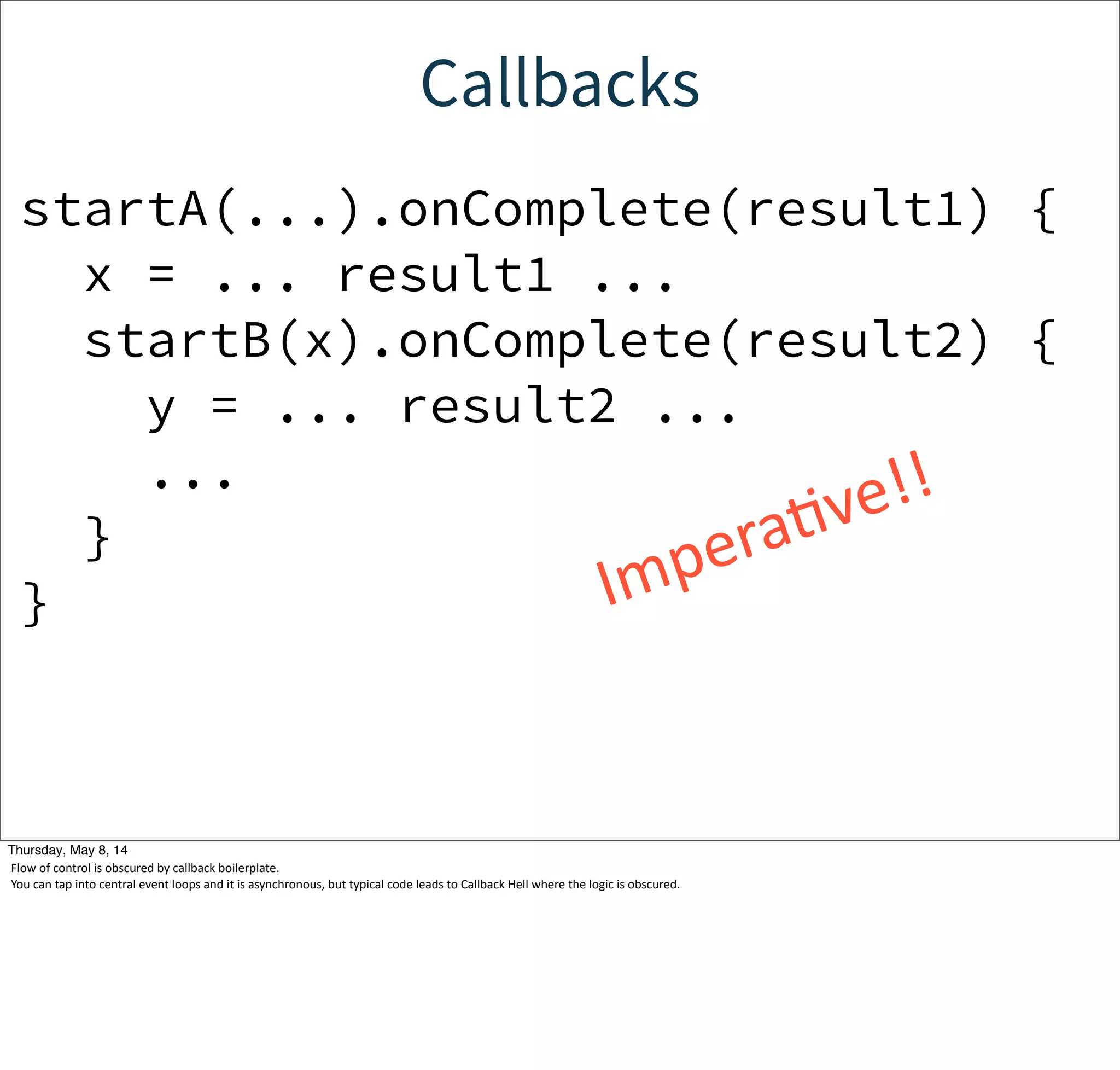 Callbacks

startA(...).onComplete(result1) {
  x = ... result1 ...
  startB(x).onComplete(result2) {
    y = ... result2 ...
    ...
  }
}

Imperative!!

Thursday, May 8, 14

Flow of control is obscured by callback boilerplate.
You can tap into central event loops and it is asynchronous, but typical code leads to Callback Hell where the logic is obscured.